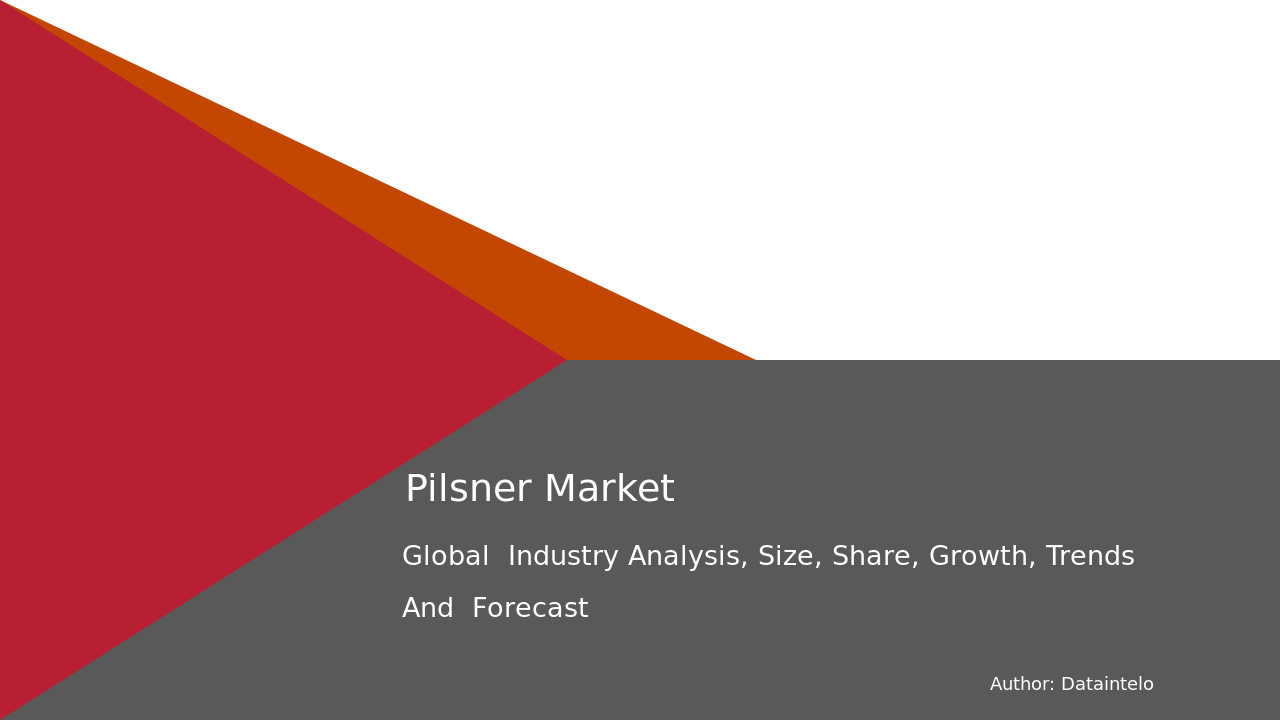 Pilsner Market

Global Industry Analysis, Size, Share, Growth, Trends And Forecast

Author: Dataintelo